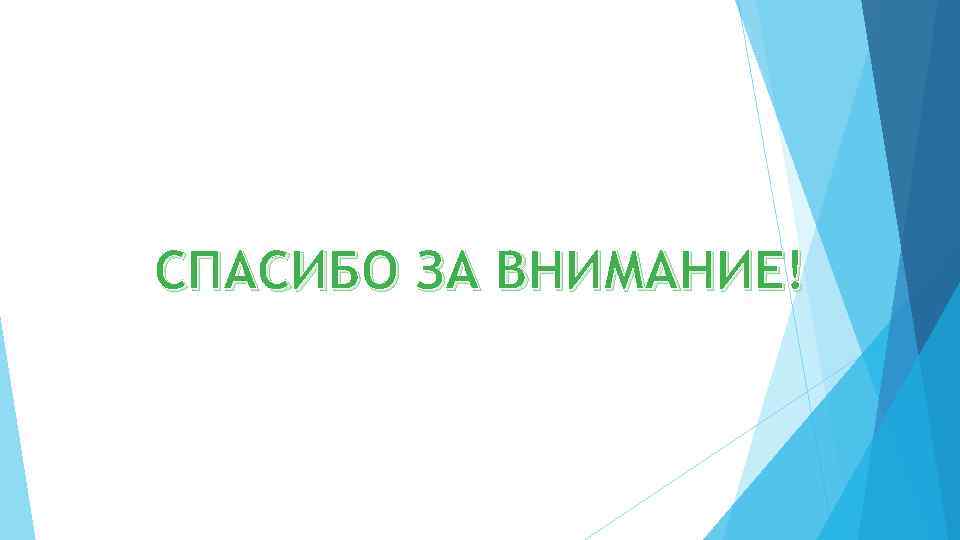 СПАСИБО ЗА ВНИМАНИЕ!